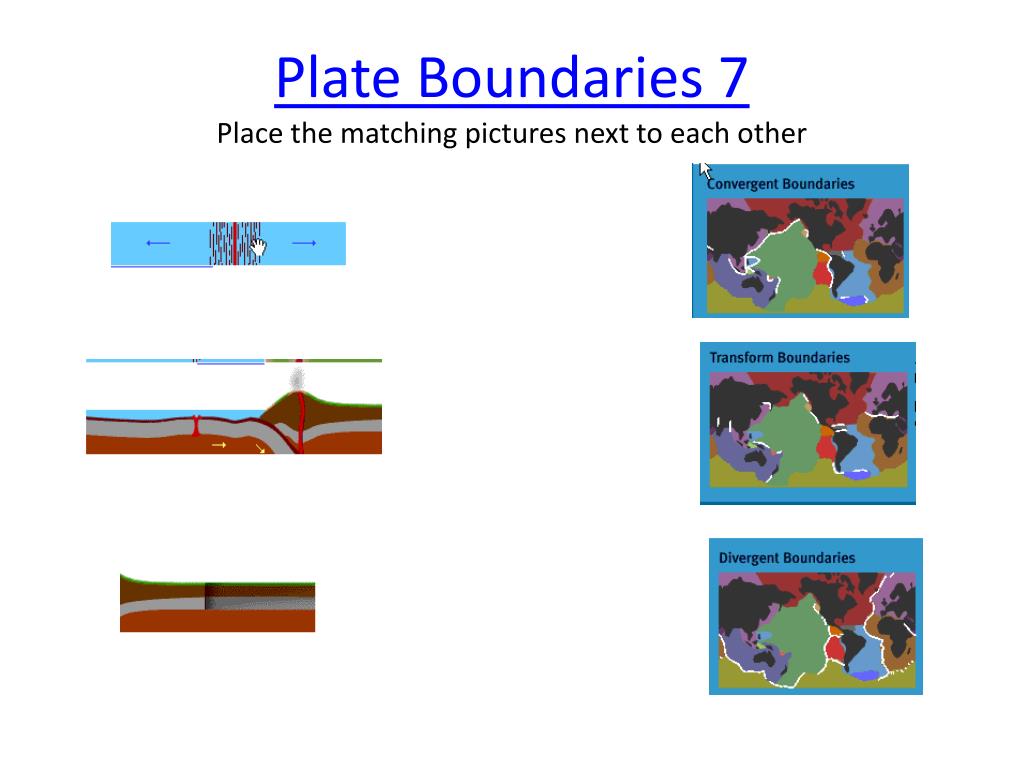 Plate Boundaries 7
Place the matching pictures next to each other

Convergent Boundaries

Transform Boundaries

Divergent Boundaries